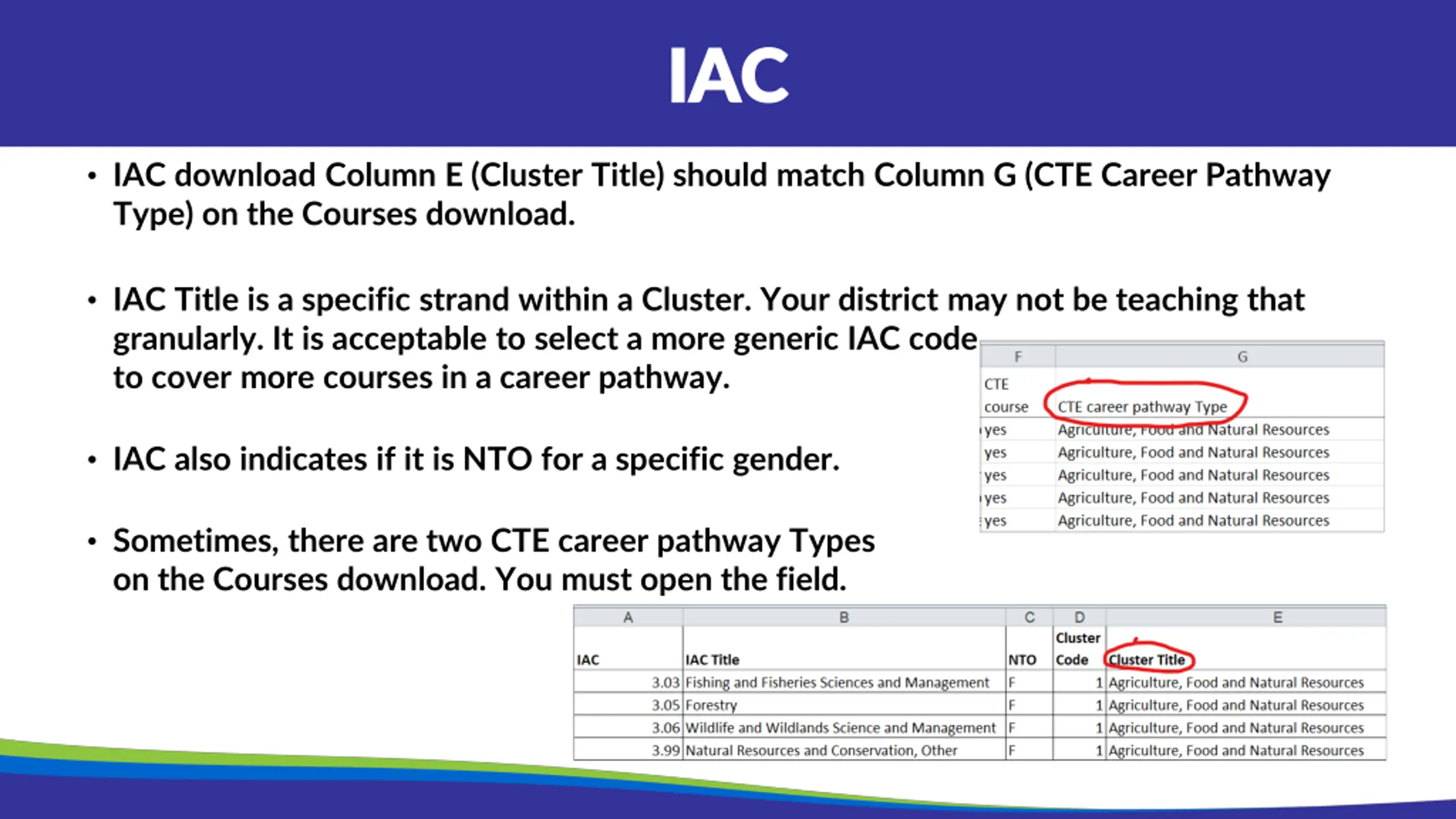 IAC

• IAC download Column E (Cluster Title) should match Column G (CTE Career Pathway Type) on the Courses download.

• IAC Title is a specific strand within a Cluster. Your district may not be teaching that granularly. It is acceptable to select a more generic IAC code to cover more courses in a career pathway.

• IAC also indicates if it is NTO for a specific gender.

• Sometimes, there are two CTE career pathway Types on the Courses download. You must open the field.

| F | G |
|---|---|
| CTE course | CTE career pathway Type |
| yes | Agriculture, Food and Natural Resources |
| yes | Agriculture, Food and Natural Resources |
| yes | Agriculture, Food and Natural Resources |
| yes | Agriculture, Food and Natural Resources |
| yes | Agriculture, Food and Natural Resources |

| A | B | C | D | E |
|---|---|---|---|---|
| IAC | IAC Title | NTO | Cluster Code | Cluster Title |
| 3.03 | Fishing and Fisheries Sciences and Management | F | 1 | Agriculture, Food and Natural Resources |
| 3.05 | Forestry | F | 1 | Agriculture, Food and Natural Resources |
| 3.06 | Wildlife and Wildlands Science and Management | F | 1 | Agriculture, Food and Natural Resources |
| 3.99 | Natural Resources and Conservation, Other | F | 1 | Agriculture, Food and Natural Resources |